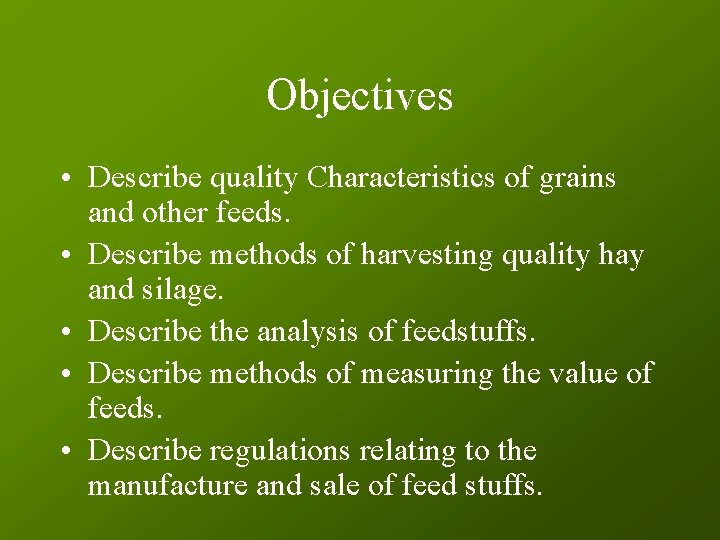 Objectives

• Describe quality Characteristics of grains and other feeds.
• Describe methods of harvesting quality hay and silage.
• Describe the analysis of feedstuffs.
• Describe methods of measuring the value of feeds.
• Describe regulations relating to the manufacture and sale of feed stuffs.